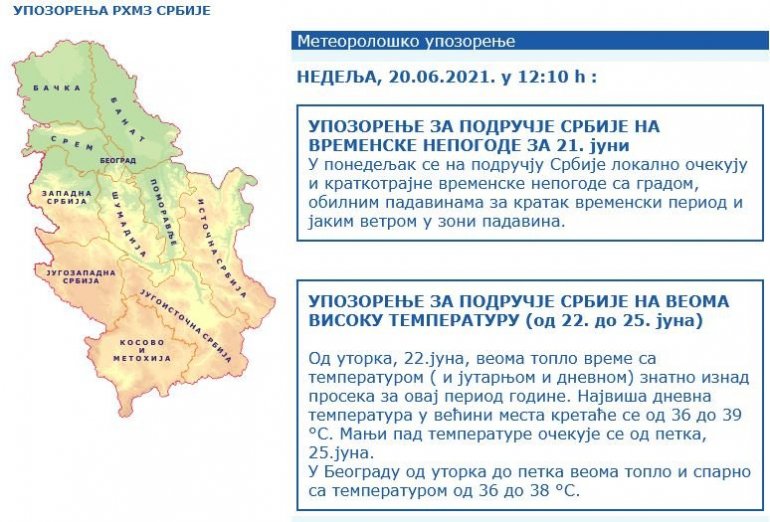 УПОЗОРЕЊА РХМЗ СРБИЈЕ

БАЧКА
БАНАТ
СРЕМ
БЕОГРАД
ЗАПАДНА СРБИЈА
ШУМАДИЈА
ПОМОРАВЉЕ
ИСТОЧНА СРБИЈА
ЈУГОЗАПАДНА СРБИЈА
ЈУГОИСТОЧНА СРБИЈА
КОСОВО И МЕТОХИЈА

Метеоролошко упозорење

НЕДЕЉА, 20.06.2021. у 12:10 h :

УПОЗОРЕЊЕ ЗА ПОДРУЧЈЕ СРБИЈЕ НА ВРЕМЕНСКЕ НЕПОГОДЕ ЗА 21. јуни
У понедељак се на подручју Србије локално очекују и краткотрајне временске непогоде са градом, обилним падавинама за кратак временски период и јаким ветром у зони падавина.

УПОЗОРЕЊЕ ЗА ПОДРУЧЈЕ СРБИЈЕ НА ВЕОМА ВИСОКУ ТЕМПЕРАТУРУ (од 22. до 25. јуна)

Од уторка, 22.јуна, веома топло време са температуром ( и јутарњом и дневном) знатно изнад просека за овај период године. Највиша дневна температура у већини места кретаће се од 36 до 39 °C. Мањи пад температуре очекује се од петка, 25.јуна.
У Београду од уторка до петка веома топло и спарно са температуром од 36 до 38 °C.